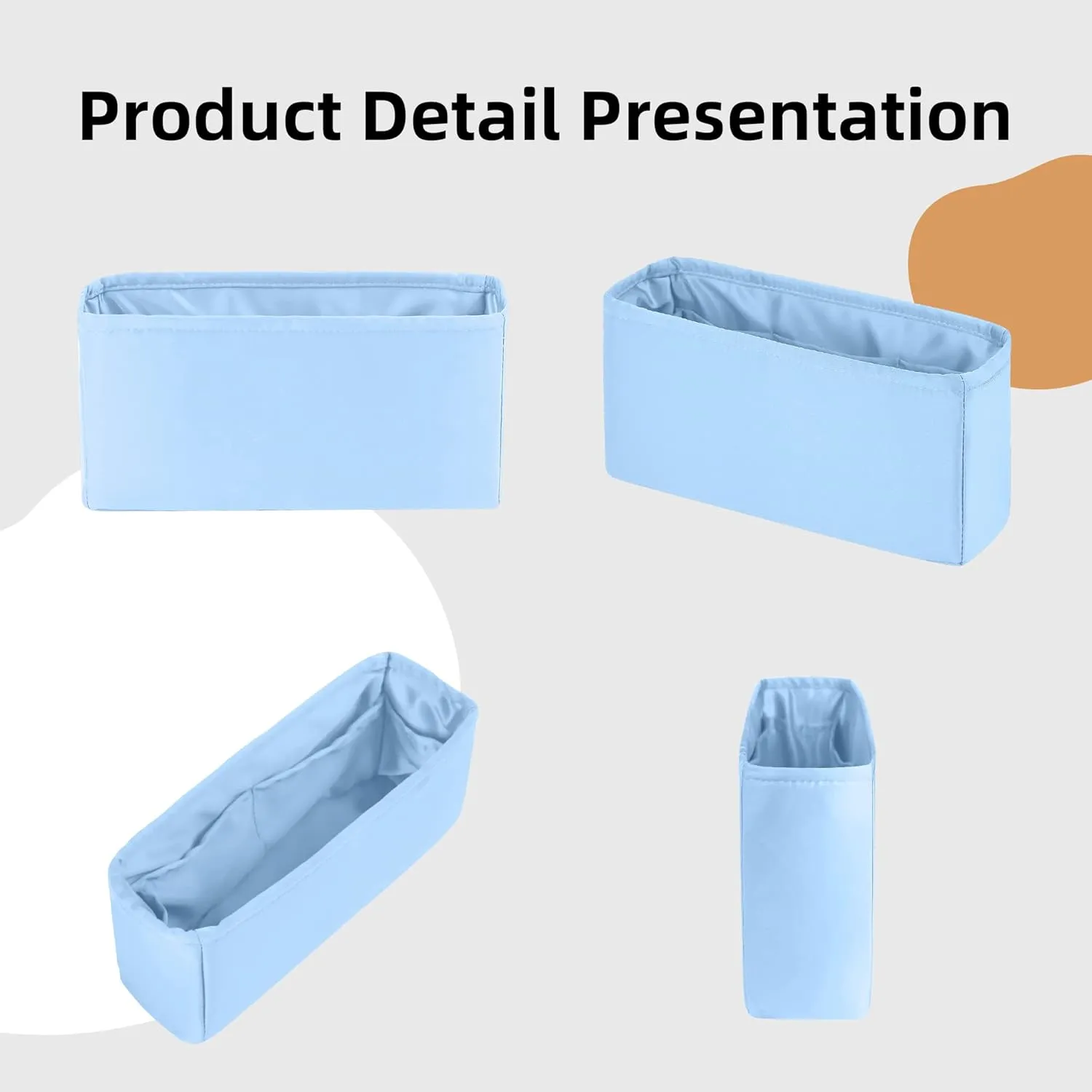 Product Detail Presentation